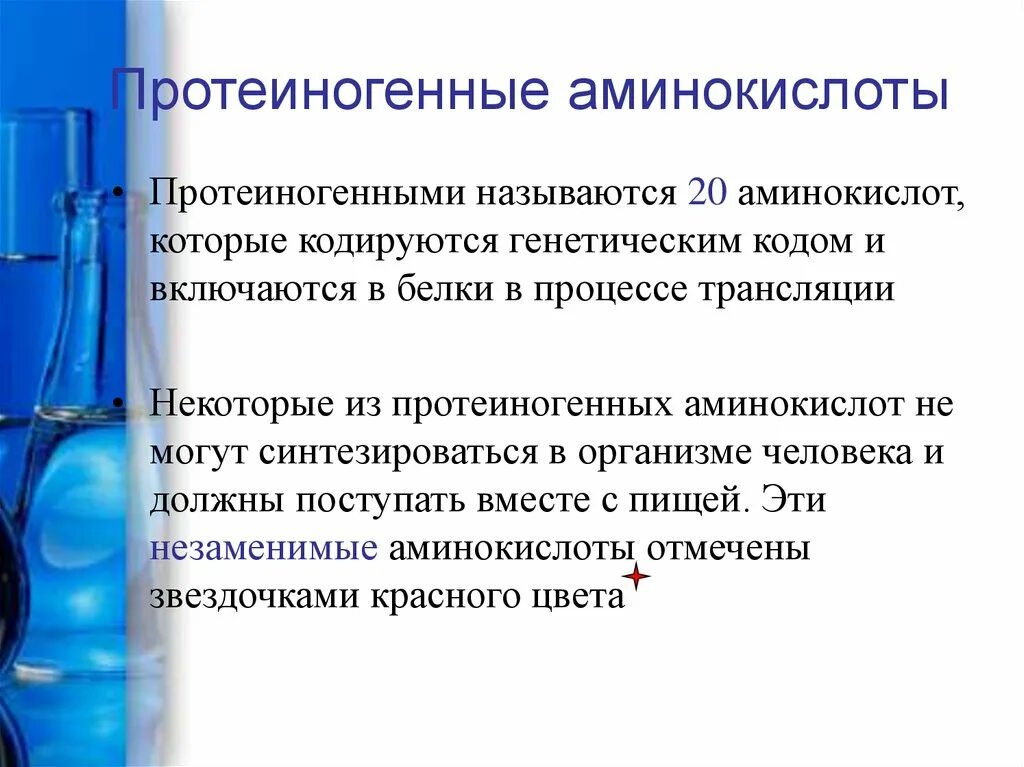 Протеиногенные аминокислоты

• Протеиногенными называются 20 аминокислот, которые кодируются генетическим кодом и включаются в белки в процессе трансляции

• Некоторые из протеиногенных аминокислот не могут синтезироваться в организме человека и должны поступать вместе с пищей. Эти незаменимые аминокислоты отмечены звездочками красного цвета